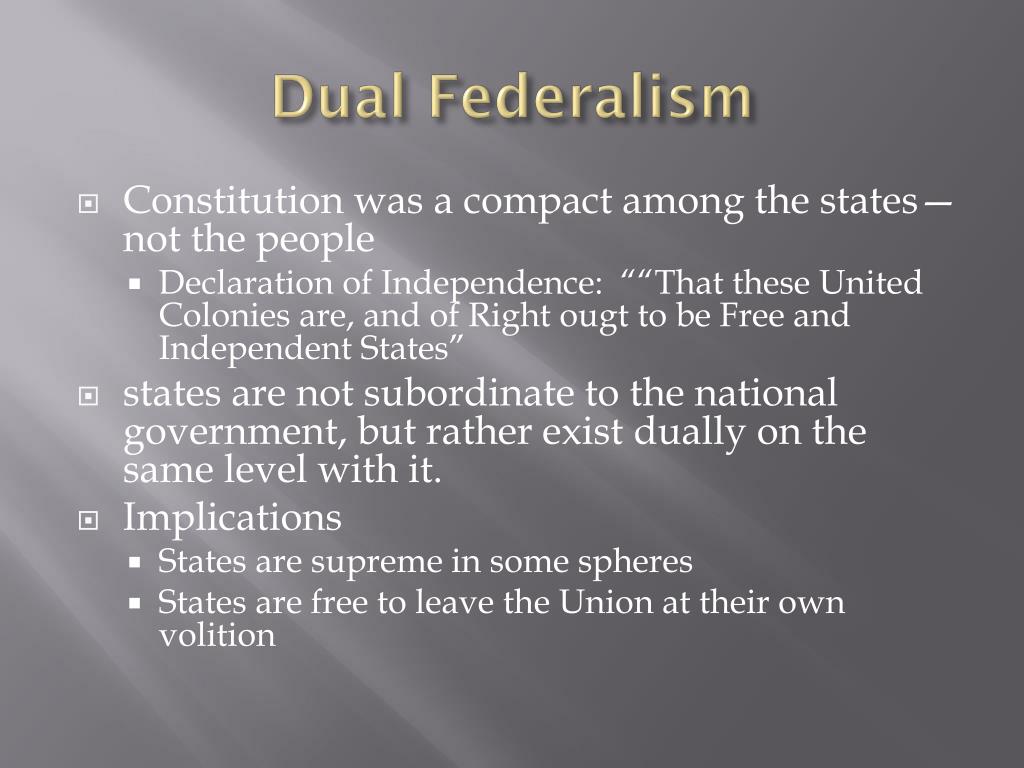 Dual Federalism

Constitution was a compact among the states—not the people

Declaration of Independence: ““That these United Colonies are, and of Right ougt to be Free and Independent States”

states are not subordinate to the national government, but rather exist dually on the same level with it.

Implications

States are supreme in some spheres

States are free to leave the Union at their own volition